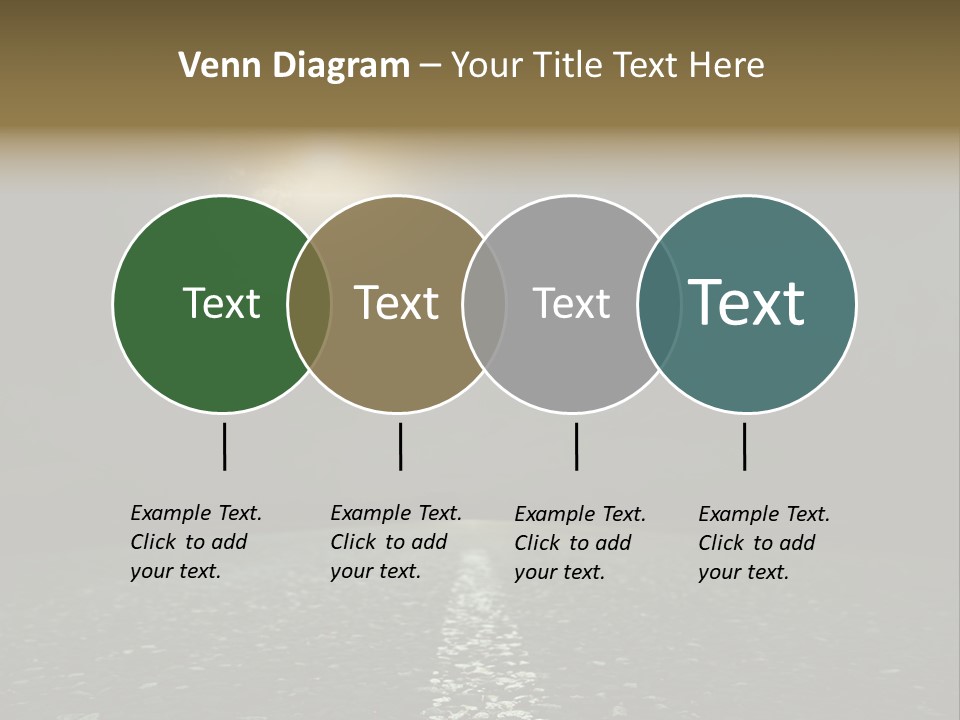 Venn Diagram – Your Title Text Here

Text

Text

Text

Text

Example Text. Click to add your text.

Example Text. Click to add your text.

Example Text. Click to add your text.

Example Text. Click to add your text.